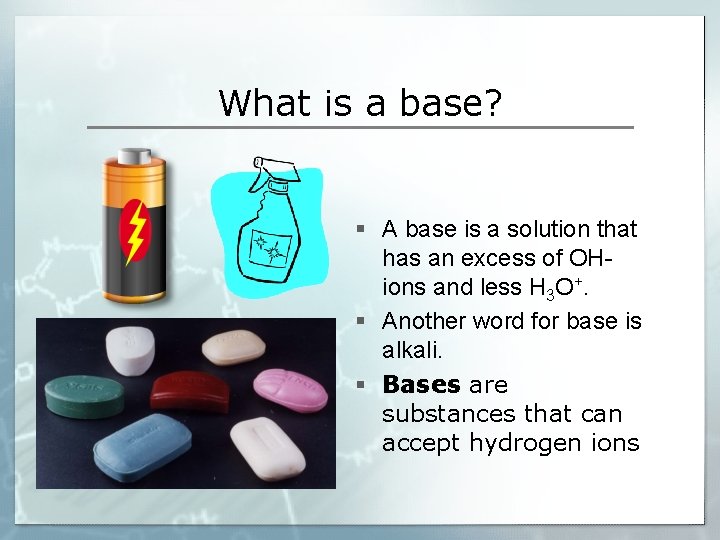 What is a base?

▪ A base is a solution that has an excess of OH- ions and less $H_3O^+$.

▪ Another word for base is alkali.

▪ **Bases** are substances that can accept hydrogen ions